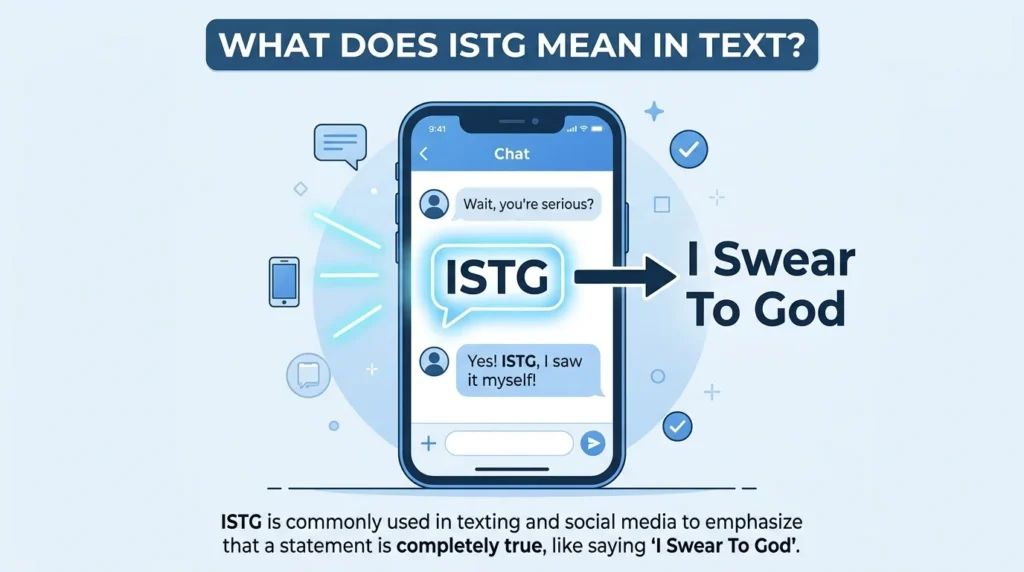 WHAT DOES ISTG MEAN IN TEXT?

9:41

Chat

Wait, you're serious?

ISTG

I Swear To God

Yes! ISTG, I saw it myself!

ISTG is commonly used in texting and social media to emphasize that a statement is completely true, like saying 'I Swear To God'.